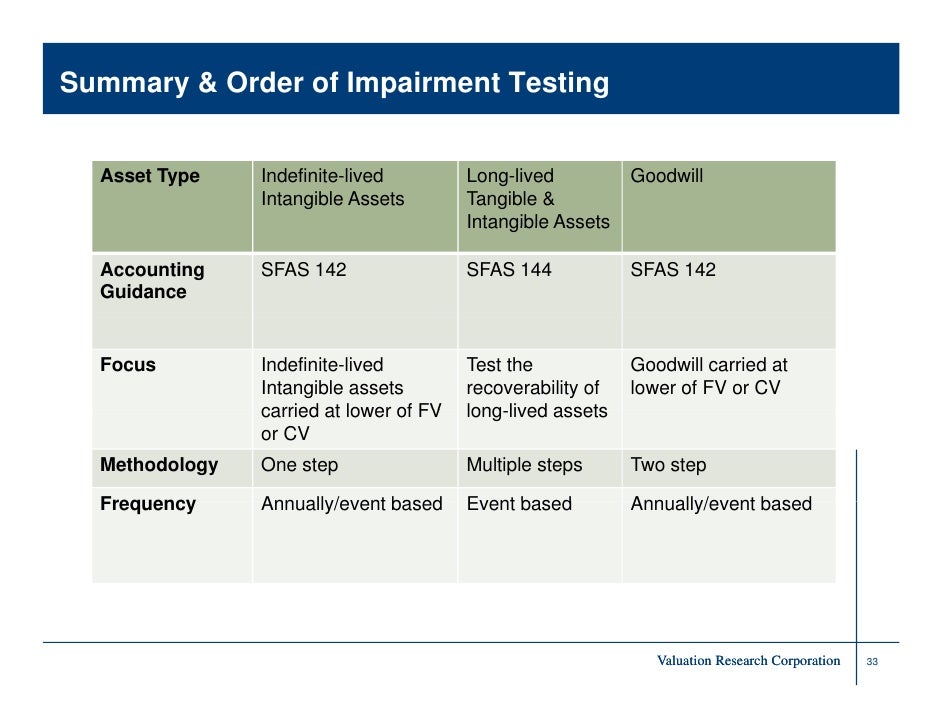 Summary & Order of Impairment Testing

| Asset Type | Indefinite-lived Intangible Assets | Long-lived Tangible & Intangible Assets | Goodwill |
|---|---|---|---|
| Accounting Guidance | SFAS 142 | SFAS 144 | SFAS 142 |
| Focus | Indefinite-lived Intangible assets carried at lower of FV or CV | Test the recoverability of long-lived assets | Goodwill carried at lower of FV or CV |
| Methodology | One step | Multiple steps | Two step |
| Frequency | Annually/event based | Event based | Annually/event based |

Valuation Research Corporation 33